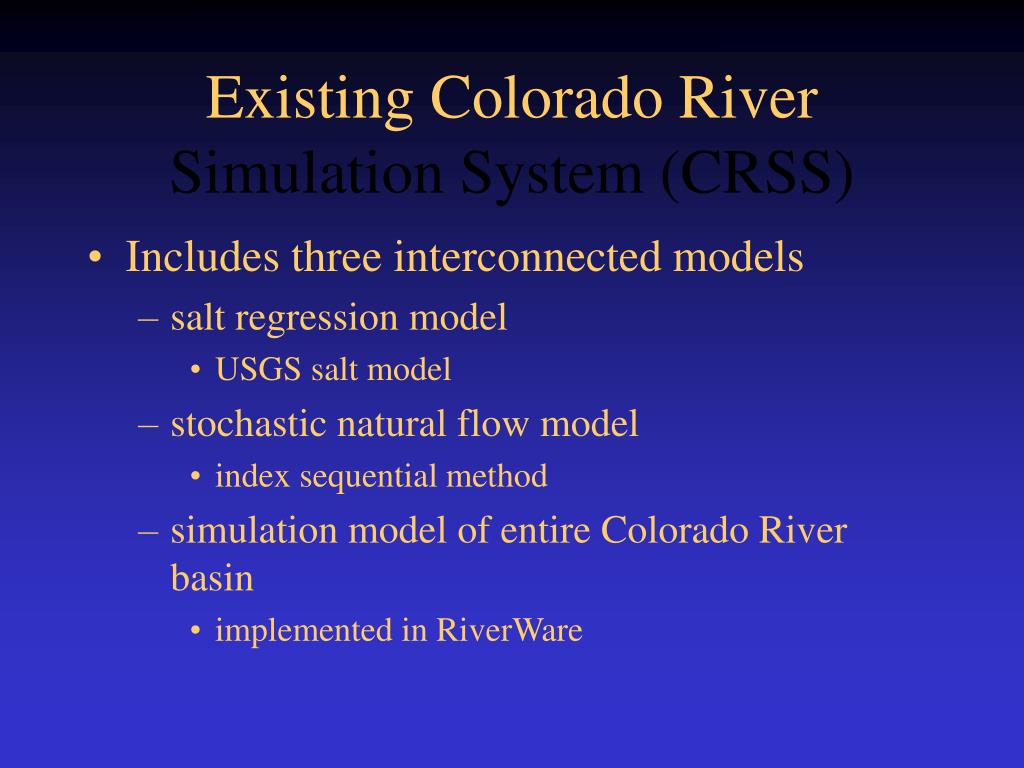 Existing Colorado River
Simulation System (CRSS)

• Includes three interconnected models
– salt regression model
• USGS salt model
– stochastic natural flow model
• index sequential method
– simulation model of entire Colorado River basin
• implemented in RiverWare